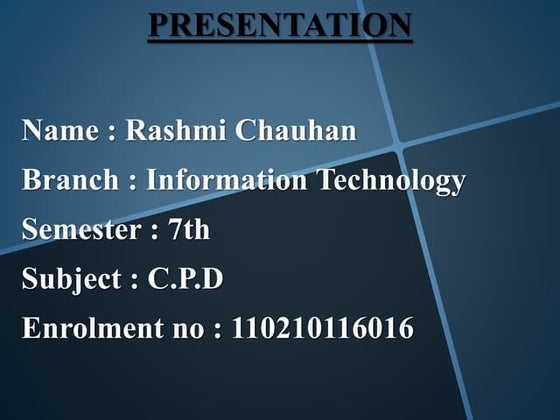 PRESENTATION

Name : Rashmi Chauhan

Branch : Information Technology

Semester : 7th

Subject : C.P.D

Enrolment no : 110210116016